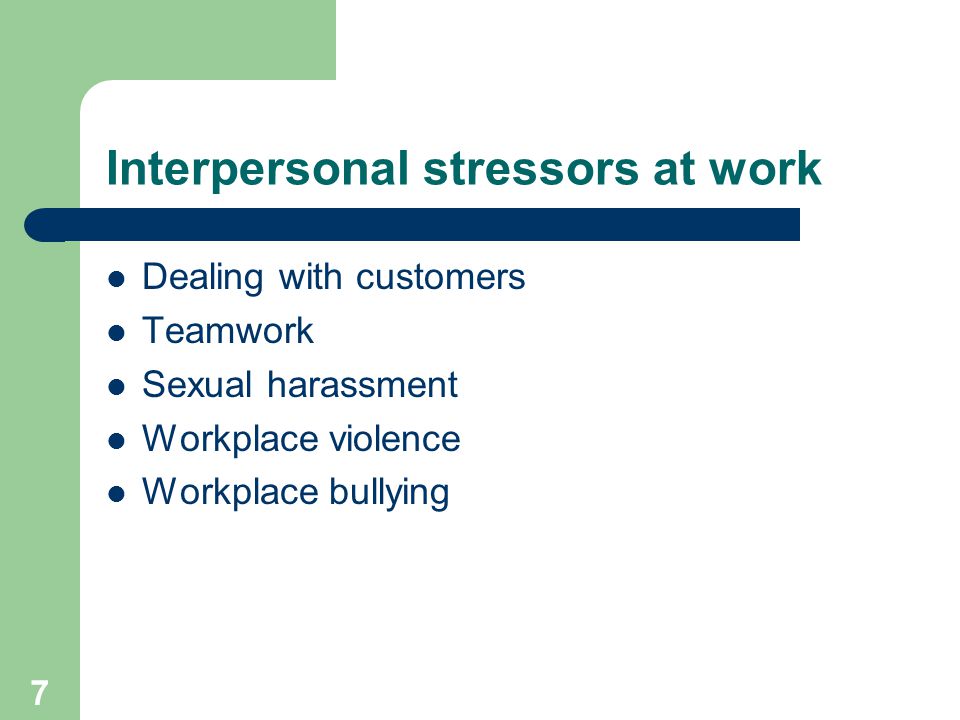 Interpersonal stressors at work

- Dealing with customers
- Teamwork
- Sexual harassment
- Workplace violence
- Workplace bullying

7